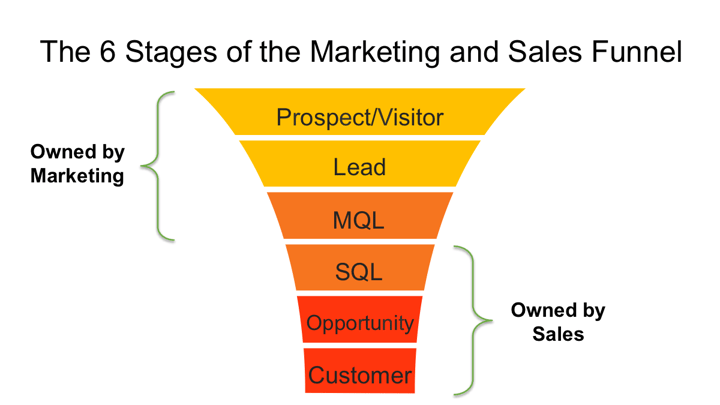 The 6 Stages of the Marketing and Sales Funnel

Owned by Marketing

Prospect/Visitor

Lead

MQL

SQL

Opportunity

Customer

Owned by Sales